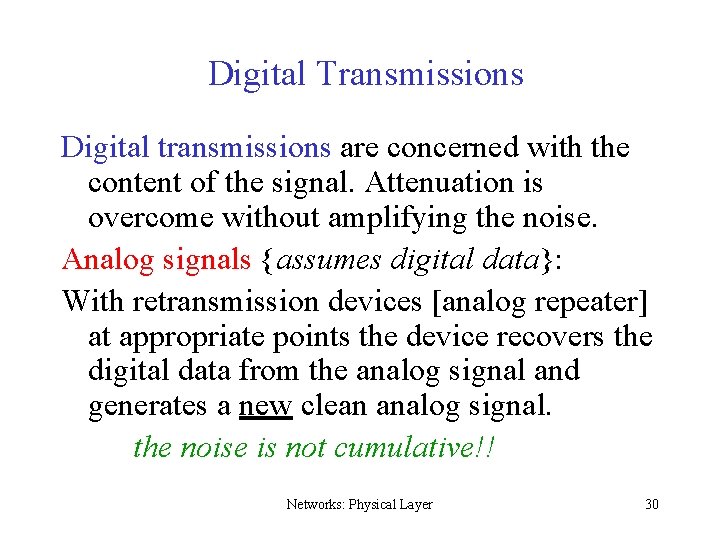 Digital Transmissions

Digital transmissions are concerned with the content of the signal. Attenuation is overcome without amplifying the noise.

Analog signals {assumes digital data}:

With retransmission devices [analog repeater] at appropriate points the device recovers the digital data from the analog signal and generates a new clean analog signal.

the noise is not cumulative!!

Networks: Physical Layer

30